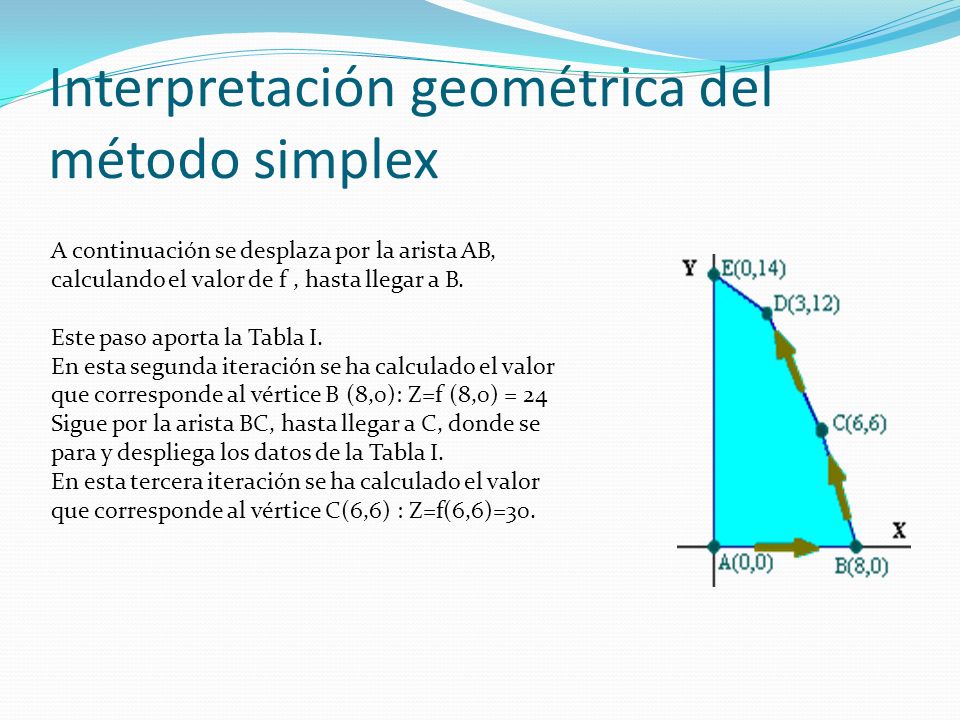 Interpretación geométrica del método simplex

A continuación se desplaza por la arista AB, calculando el valor de f , hasta llegar a B.

Este paso aporta la Tabla I.
En esta segunda iteración se ha calculado el valor que corresponde al vértice B (8,0): Z=f (8,0) = 24
Sigue por la arista BC, hasta llegar a C, donde se para y despliega los datos de la Tabla I.
En esta tercera iteración se ha calculado el valor que corresponde al vértice C(6,6) : Z=f(6,6)=30.

Y
E(0,14)
D(3,12)
C(6,6)
X
A(0,0)
B(8,0)